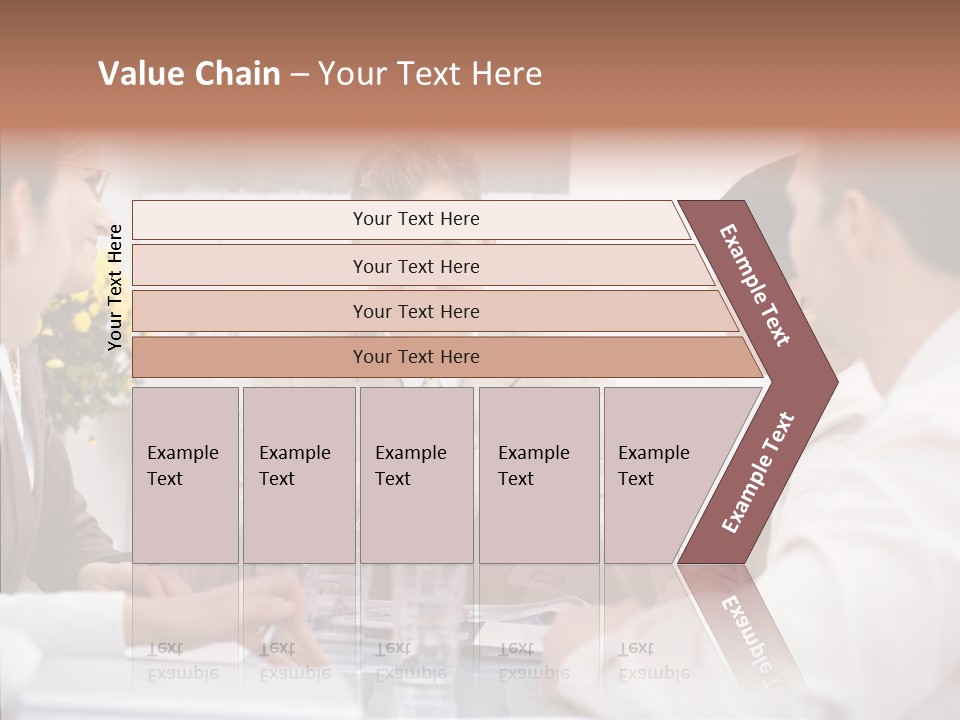 Value Chain – Your Text Here

Your Text Here

Your Text Here

Your Text Here

Your Text Here

Your Text Here

Example Text

Example Text

Example Text

Example Text

Example Text

Example Text

Example Text